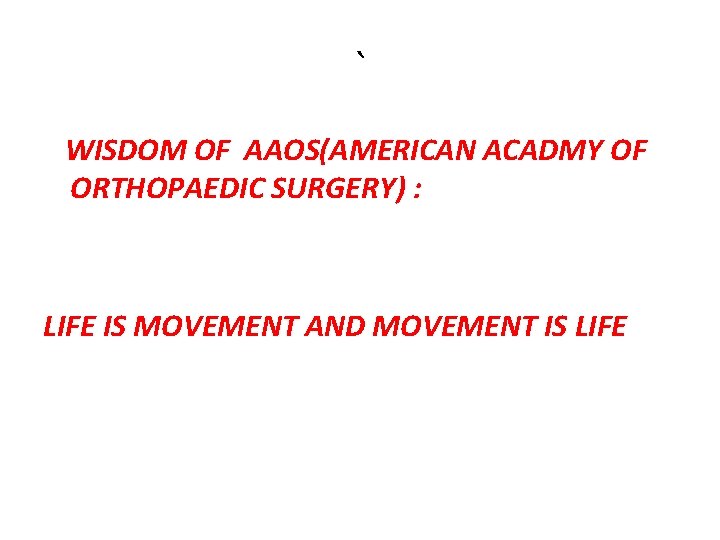 `

WISDOM OF AAOS(AMERICAN ACADMY OF ORTHOPAEDIC SURGERY) :

LIFE IS MOVEMENT AND MOVEMENT IS LIFE